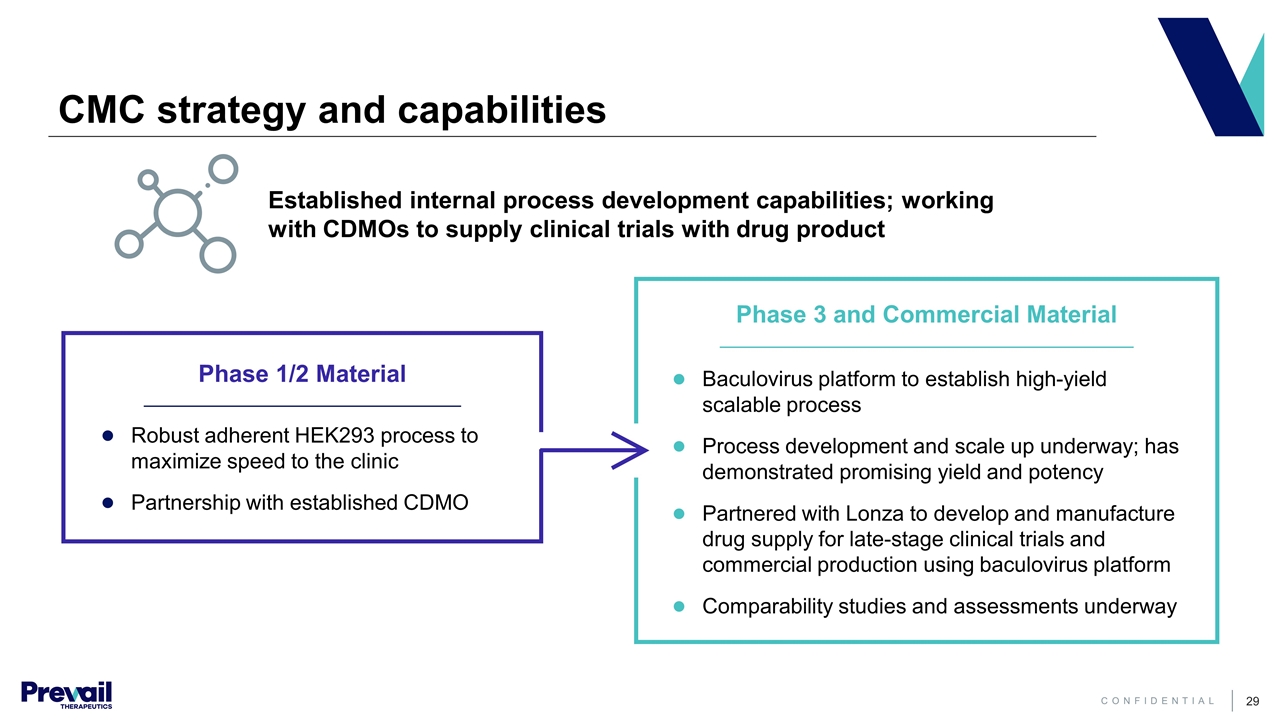 CMC strategy and capabilities

Established internal process development capabilities; working with CDMOs to supply clinical trials with drug product

Phase 1/2 Material

- Robust adherent HEK293 process to maximize speed to the clinic
- Partnership with established CDMO

Phase 3 and Commercial Material

- Baculovirus platform to establish high-yield scalable process
- Process development and scale up underway; has demonstrated promising yield and potency
- Partnered with Lonza to develop and manufacture drug supply for late-stage clinical trials and commercial production using baculovirus platform
- Comparability studies and assessments underway

Prevail THERAPEUTICS

CONFIDENTIAL

29